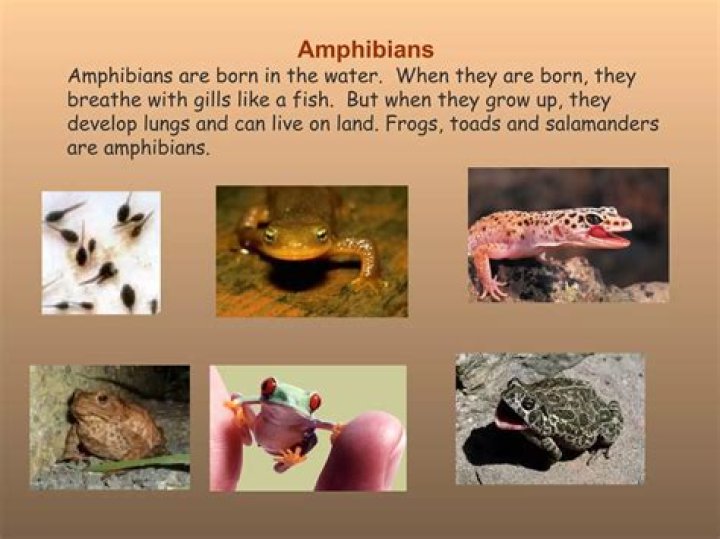 Amphibians

Amphibians are born in the water. When they are born, they breathe with gills like a fish. But when they grow up, they develop lungs and can live on land. Frogs, toads and salamanders are amphibians.